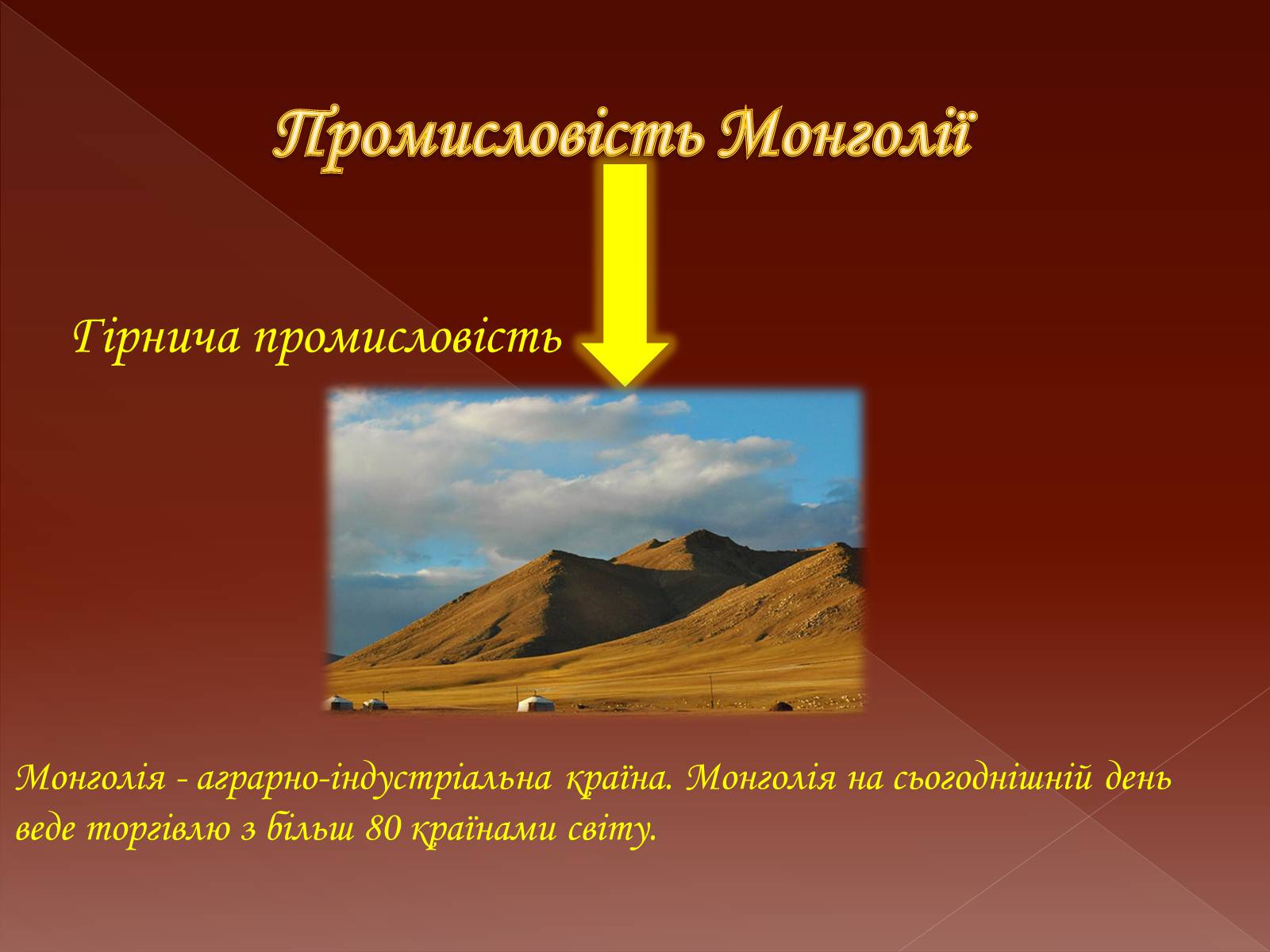 Промисловість Монголії

Гірнича промисловість

Монголія - аграрно-індустріальна країна. Монголія на сьогоднішній день веде торгівлю з більш 80 країнами світу.